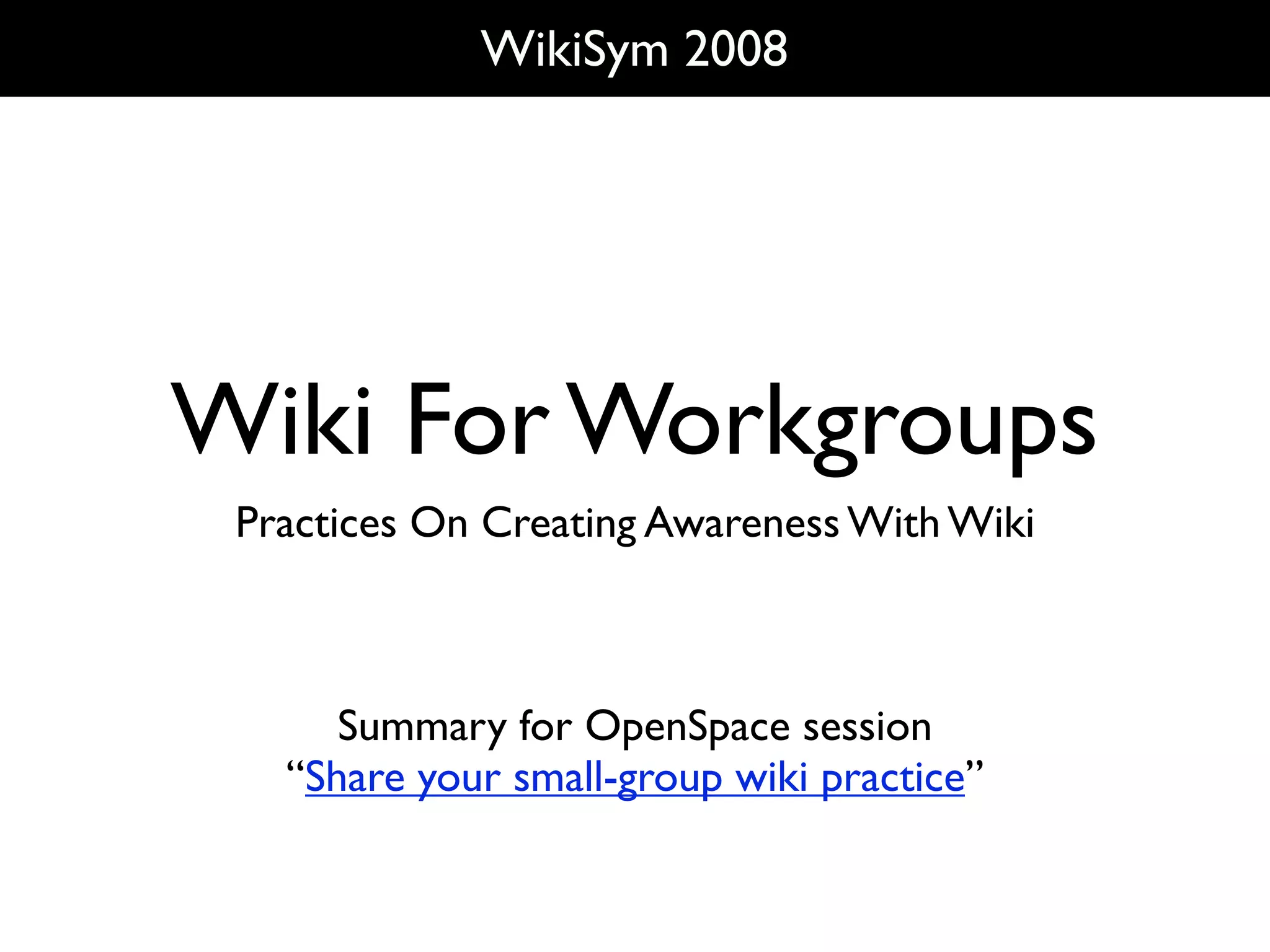 WikiSym 2008

Wiki For Workgroups

Practices On Creating Awareness With Wiki

Summary for OpenSpace session
“Share your small-group wiki practice”